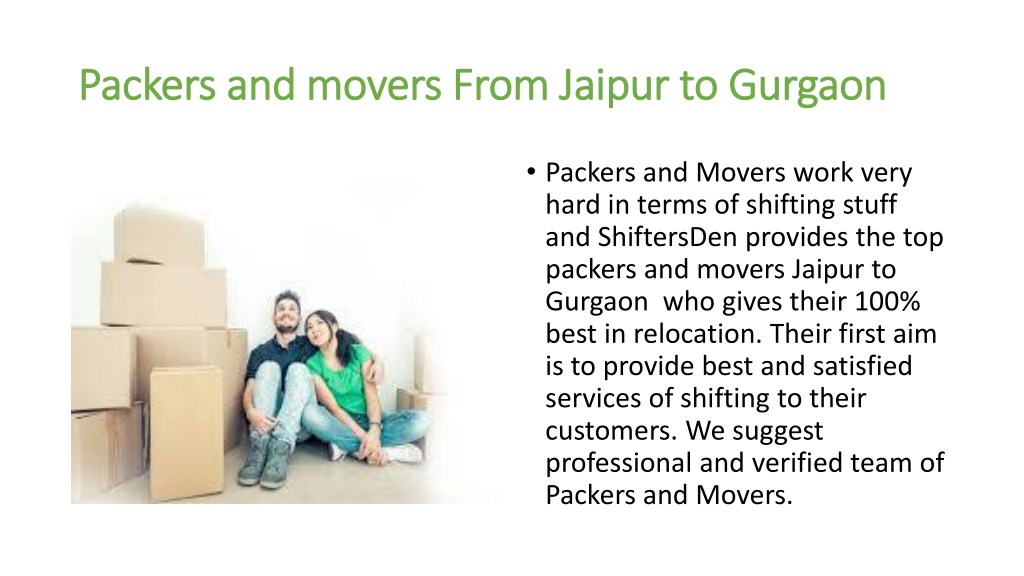 Packers and movers From Jaipur to Gurgaon

• Packers and Movers work very hard in terms of shifting stuff and ShiftersDen provides the top packers and movers Jaipur to Gurgaon  who gives their 100% best in relocation. Their first aim is to provide best and satisfied services of shifting to their customers. We suggest professional and verified team of Packers and Movers.